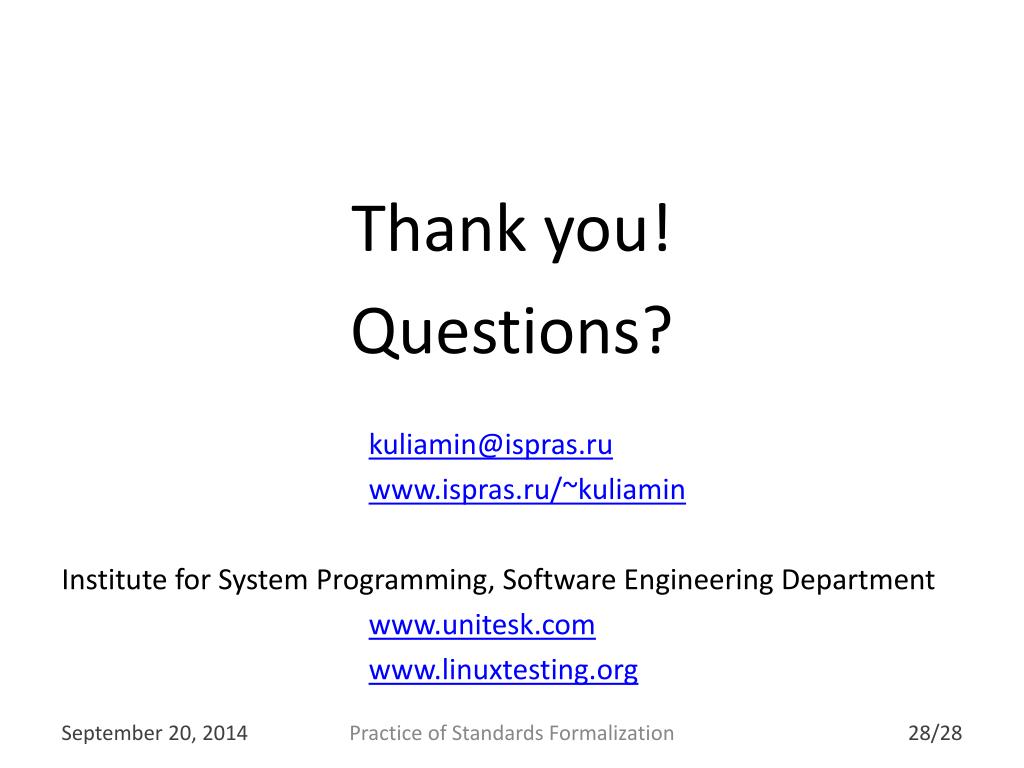 Thank you!
Questions?

kuliamin@ispras.ru
www.ispras.ru/~kuliamin

Institute for System Programming, Software Engineering Department
www.unitesk.com
www.linuxtesting.org

September 20, 2014 Practice of Standards Formalization 28/28